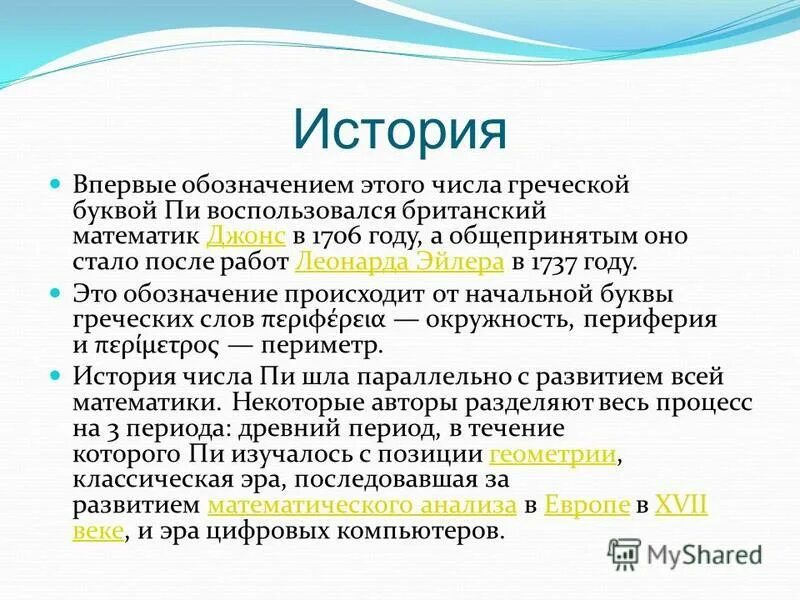 История

Впервые обозначением этого числа греческой буквой Пи воспользовался британский математик Джонс в 1706 году, а общепринятым оно стало после работ Леонарда Эйлера в 1737 году.

Это обозначение происходит от начальной буквы греческих слов περιφέρεια — окружность, периферия и περίμετρος — периметр.

История числа Пи шла параллельно с развитием всей математики. Некоторые авторы разделяют весь процесс на 3 периода: древний период, в течение которого Пи изучалось с позиции геометрии, классическая эра, последовавшая за развитием математического анализа в Европе в XVII веке, и эра цифровых компьютеров.

MyShared